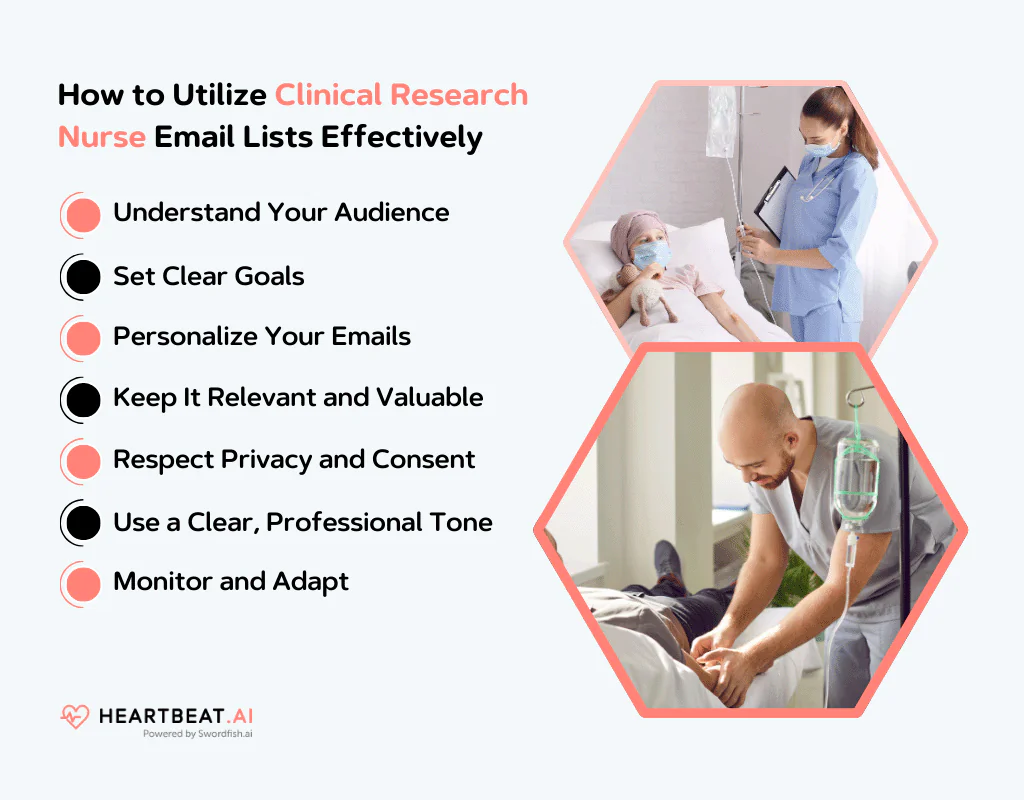 How to Utilize Clinical Research Nurse Email Lists Effectively

Understand Your Audience

Set Clear Goals

Personalize Your Emails

Keep It Relevant and Valuable

Respect Privacy and Consent

Use a Clear, Professional Tone

Monitor and Adapt

HEARTBEAT.AI
Powered by Swordfish.ai